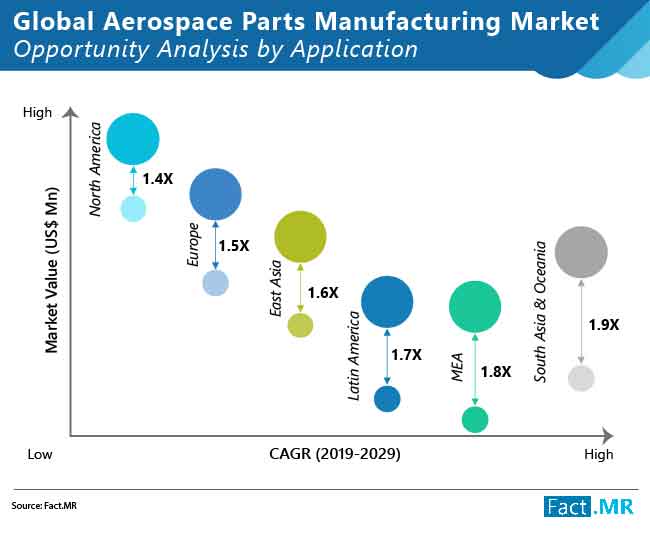 Global Aerospace Parts Manufacturing Market
Opportunity Analysis by Application

High

Market Value (US$ Mn)

North America
1.4X

Europe
1.5X

East Asia
1.6X

Latin America
1.7X

MEA
1.8X

South Asia & Oceania
1.9X

Low
CAGR (2019-2029)
High

Source: Fact.MR

Fact.MR